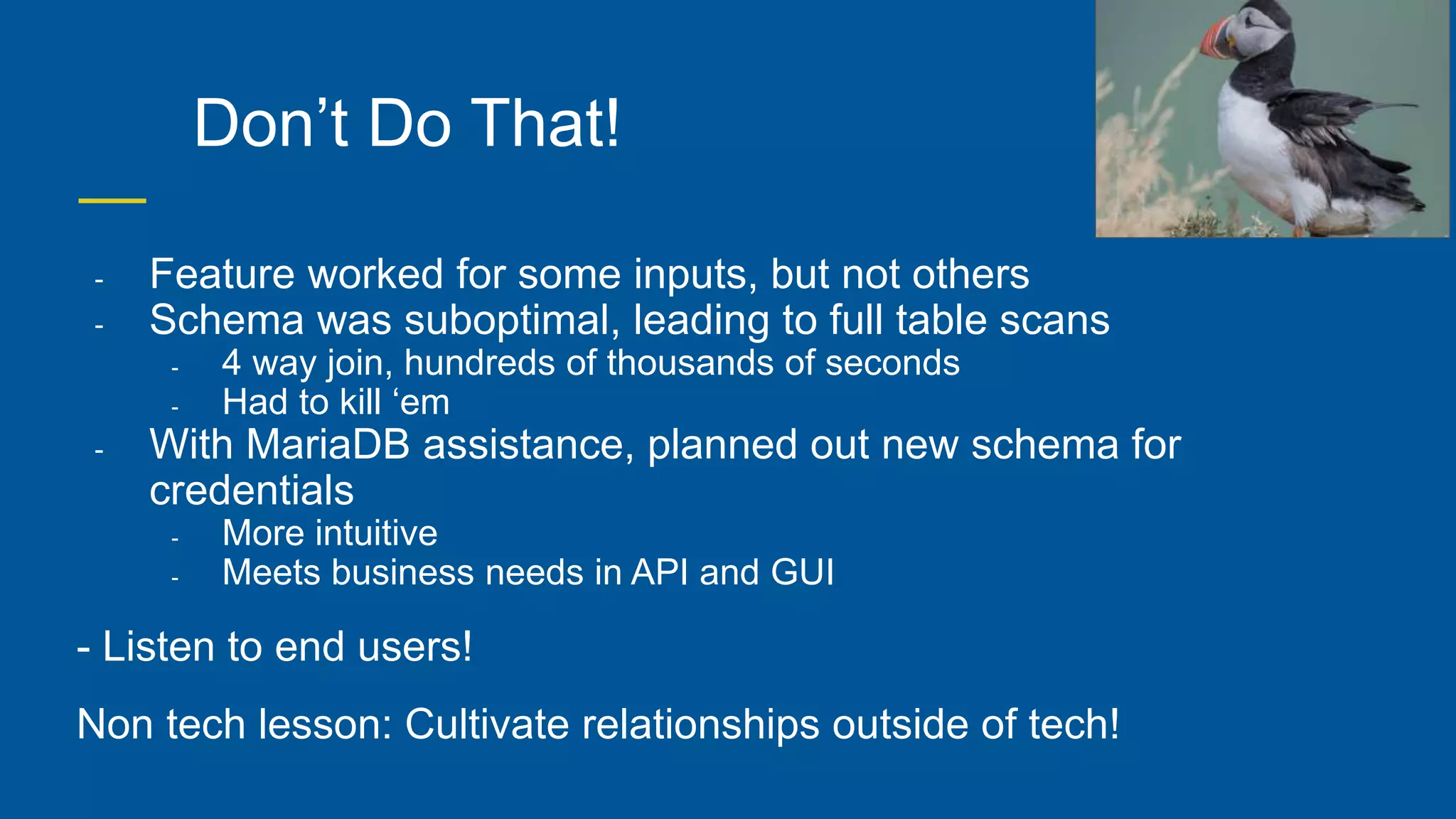 Don’t Do That!

- Feature worked for some inputs, but not others
- Schema was suboptimal, leading to full table scans
  - 4 way join, hundreds of thousands of seconds
  - Had to kill ‘em
- With MariaDB assistance, planned out new schema for credentials
  - More intuitive
  - Meets business needs in API and GUI

- Listen to end users!

Non tech lesson: Cultivate relationships outside of tech!